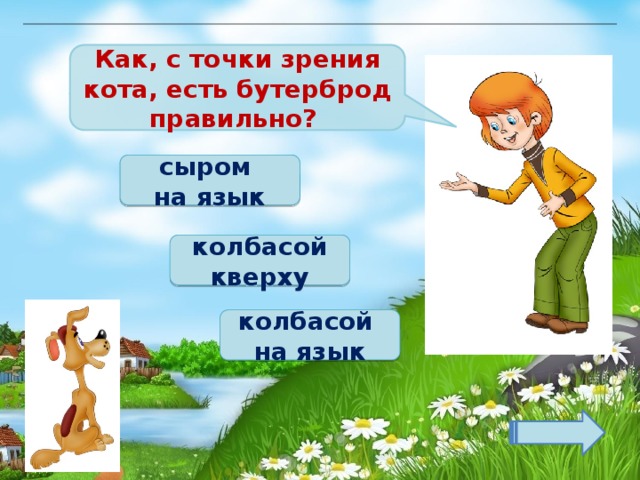 Как, с точки зрения кота, есть бутерброд правильно?

сыром на язык

колбасой кверху

колбасой на язык